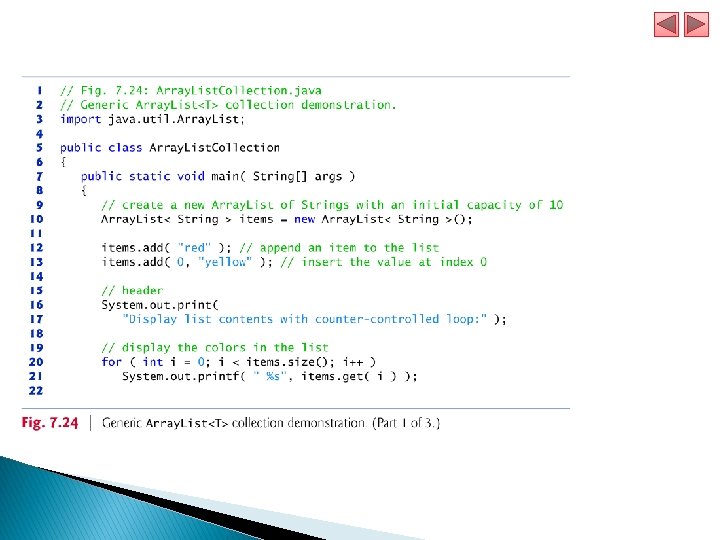 1 // Fig. 7.24: ArrayListCollection.java
2 // Generic ArrayList<T> collection demonstration.
3 import java.util.ArrayList;
4
5 public class ArrayListCollection
6 {
7 public static void main( String[] args )
8 {
9 // create a new ArrayList of Strings with an initial capacity of 10
10 ArrayList< String > items = new ArrayList< String >();
11
12 items.add( "red" ); // append an item to the list
13 items.add( 0, "yellow" ); // insert the value at index 0
14
15 // header
16 System.out.print(
17 "Display list contents with counter-controlled loop:" );
18
19 // display the colors in the list
20 for ( int i = 0; i < items.size(); i++ )
21 System.out.printf( " %s", items.get( i ) );
22

Fig. 7.24 | Generic ArrayList<T> collection demonstration. (Part 1 of 3.)